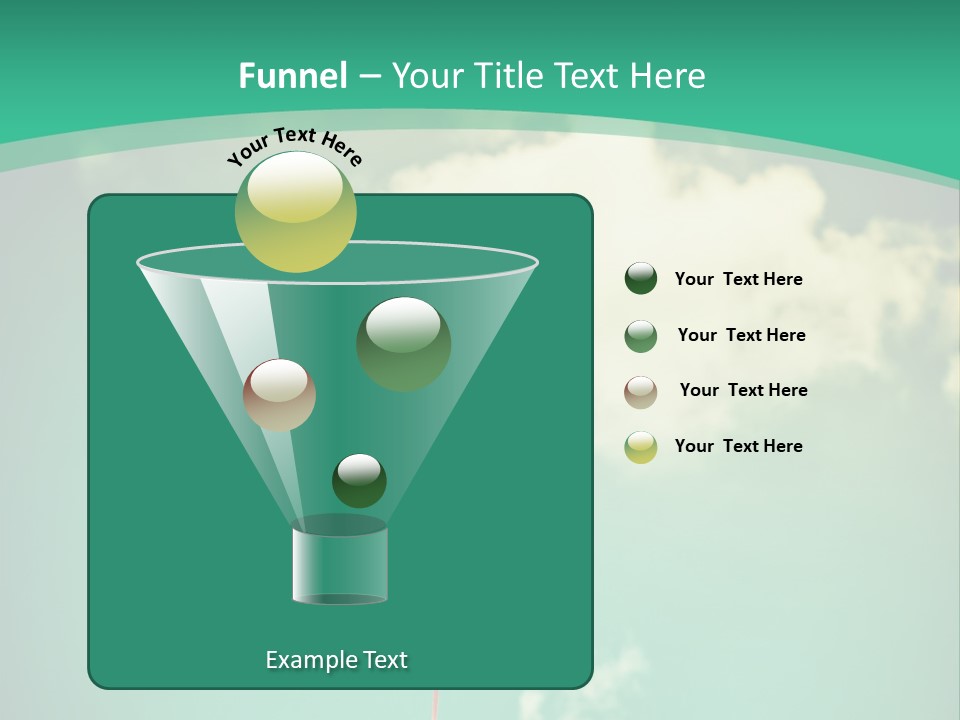 Funnel – Your Title Text Here

Your Text Here

Your Text Here

Your Text Here

Your Text Here

Your Text Here

Example Text